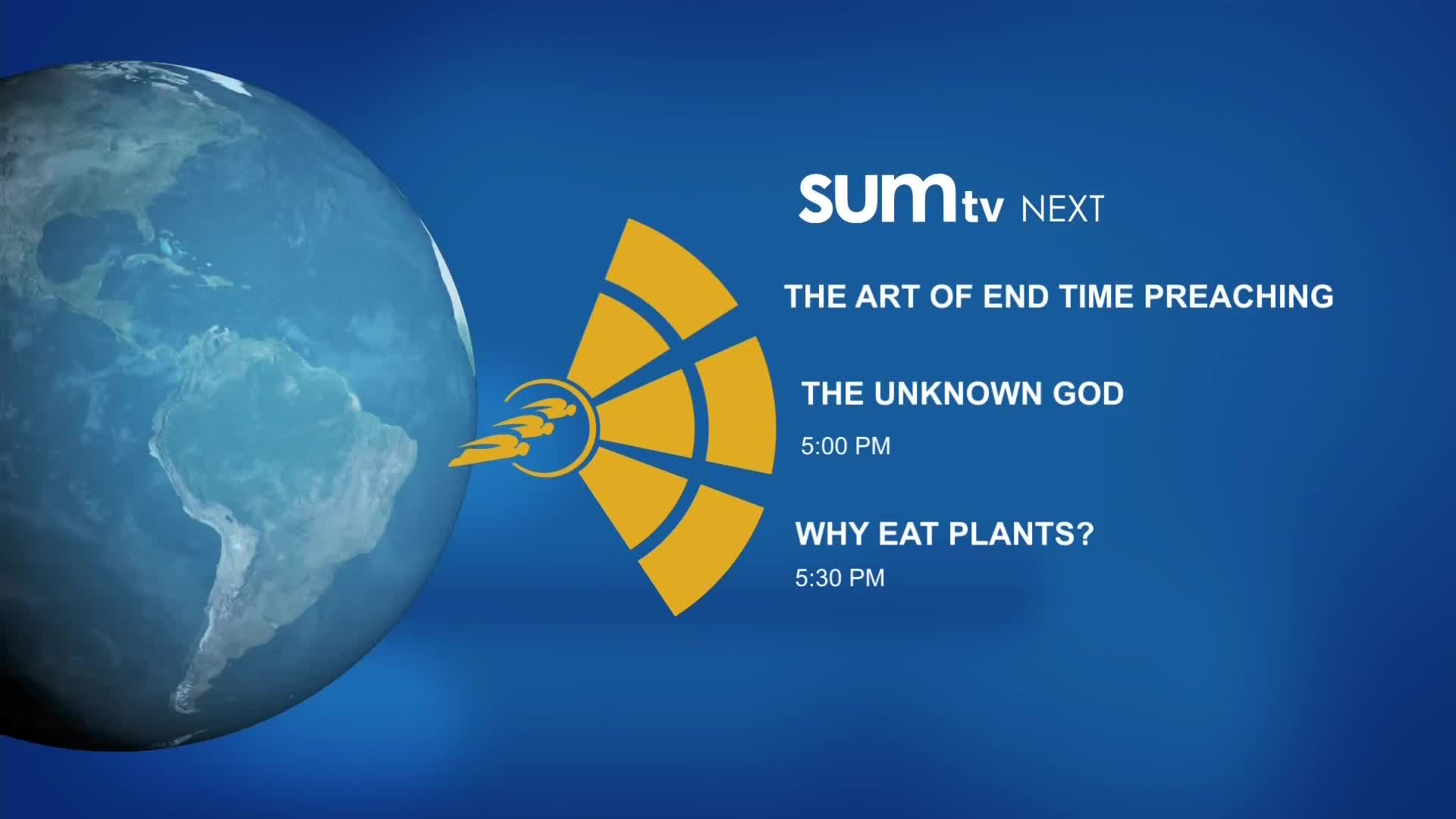 SUMtv NEXT

THE ART OF END TIME PREACHING

THE UNKNOWN GOD

5:00 PM

WHY EAT PLANTS?

5:30 PM